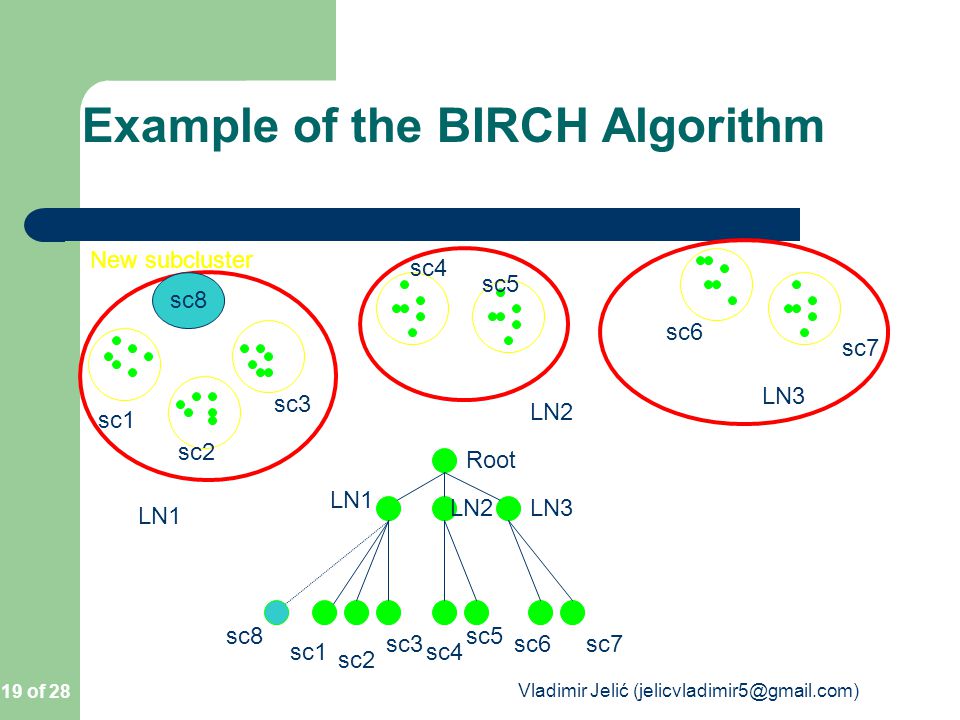 Example of the BIRCH Algorithm

New subcluster

sc8

sc1

sc2

sc3

LN1

sc4

sc5

LN2

sc6

sc7

LN3

Root

LN1

LN2

LN3

sc8

sc1

sc2

sc3

sc4

sc5

sc6

sc7

19 of 28

Vladimir Jelić (jelicvladimir5@gmail.com)